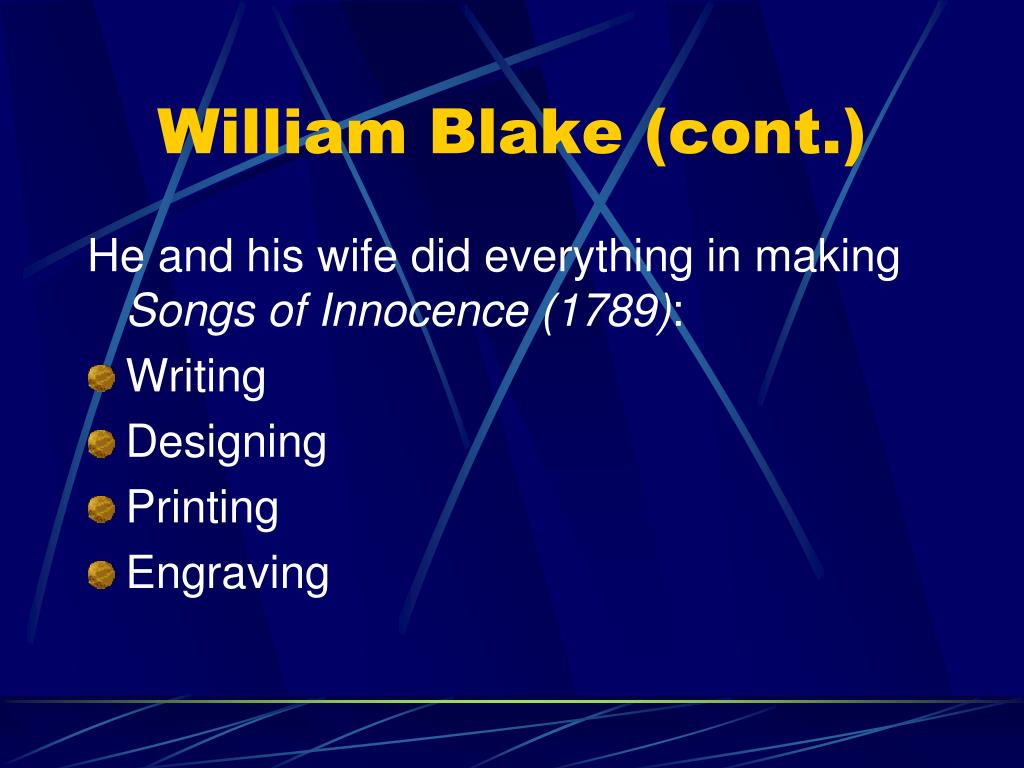 William Blake (cont.)

He and his wife did everything in making Songs of Innocence (1789):

Writing

Designing

Printing

Engraving